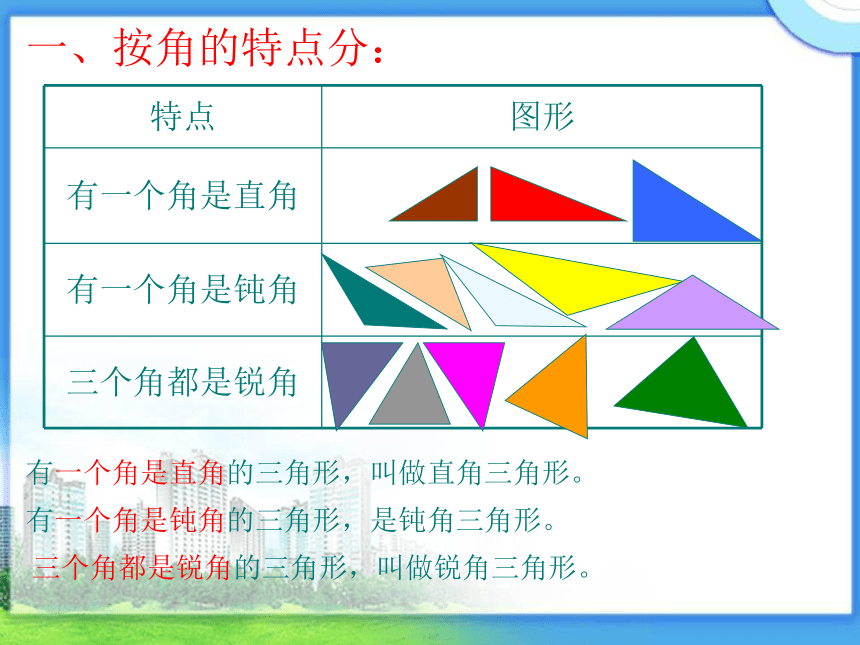 一、按角的特点分：

| 特点 | 图形 |
|---|---|
| 有一个角是直角 | |
| 有一个角是钝角 | |
| 三个角都是锐角 | |

有一个角是直角的三角形，叫做直角三角形。
有一个角是钝角的三角形，是钝角三角形。
三个角都是锐角的三角形，叫做锐角三角形。